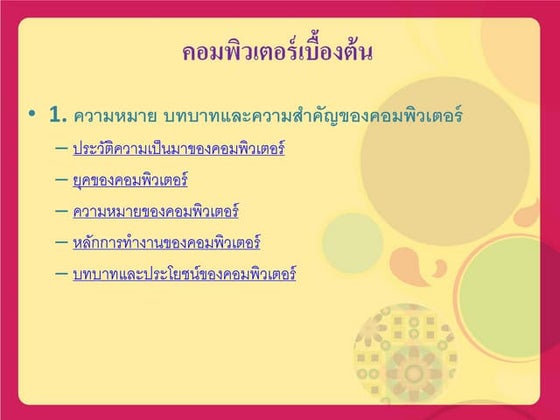 คอมพิวเตอร์เบื้องต้น

• 1. ความหมาย บทบาทและความสำคัญของคอมพิวเตอร์
– ประวัติความเป็นมาของคอมพิวเตอร์
– ยุคของคอมพิวเตอร์
– ความหมายของคอมพิวเตอร์
– หลักการทำงานของคอมพิวเตอร์
– บทบาทและประโยชน์ของคอมพิวเตอร์